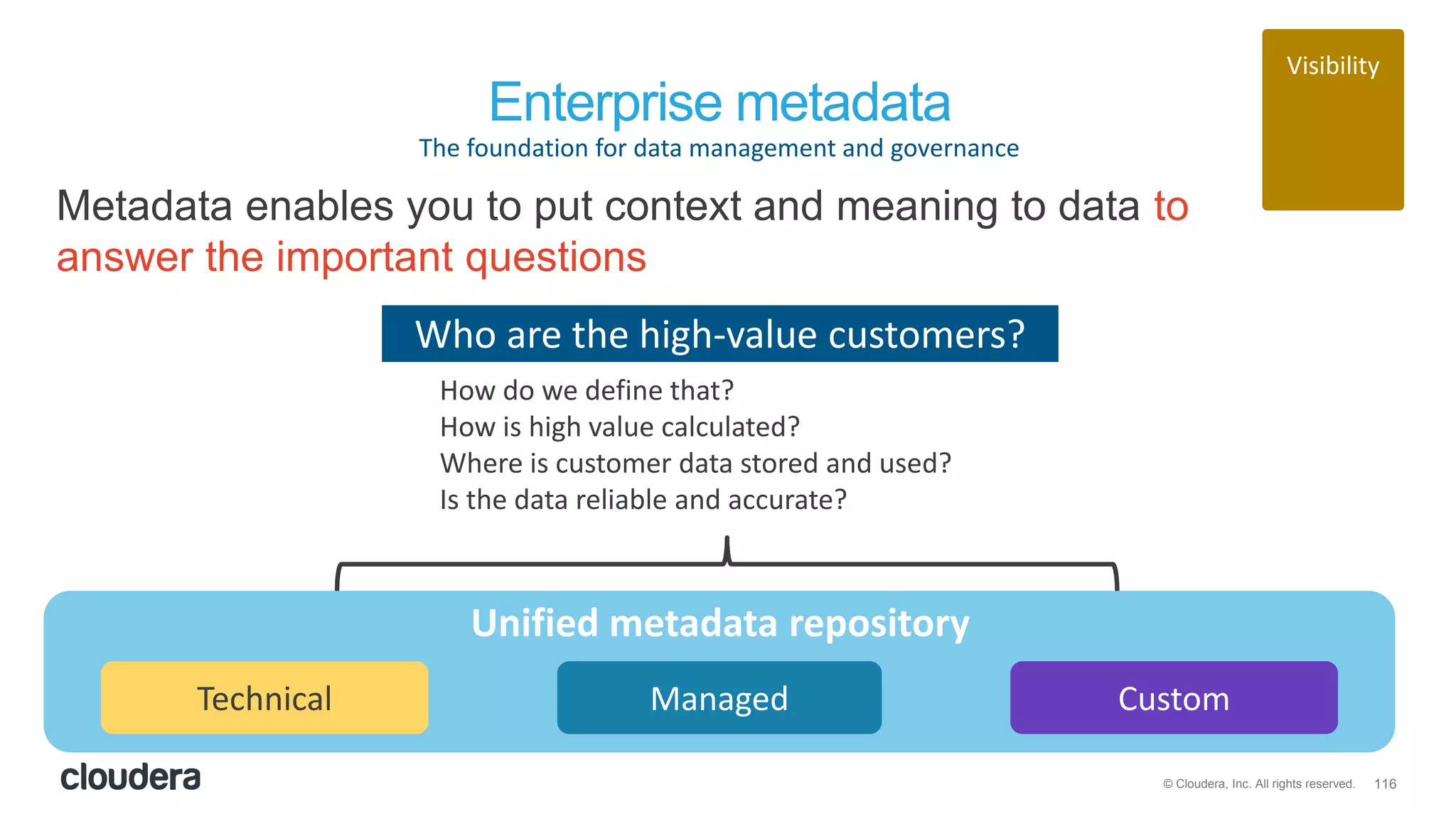 Visibility

Enterprise metadata
The foundation for data management and governance

Metadata enables you to put context and meaning to data to answer the important questions

Who are the high-value customers?

How do we define that?
How is high value calculated?
Where is customer data stored and used?
Is the data reliable and accurate?

Unified metadata repository

Technical

Managed

Custom

cloudera

© Cloudera, Inc. All rights reserved. 116